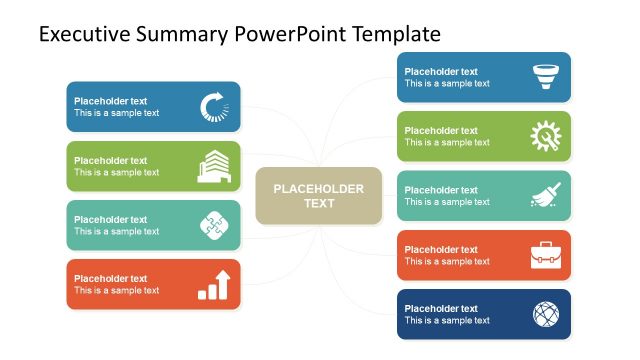 Executive Summary PowerPoint Template

Placeholder text
This is a sample text

Placeholder text
This is a sample text

Placeholder text
This is a sample text

Placeholder text
This is a sample text

PLACEHOLDER TEXT

Placeholder text
This is a sample text

Placeholder text
This is a sample text

Placeholder text
This is a sample text

Placeholder text
This is a sample text

Placeholder text
This is a sample text